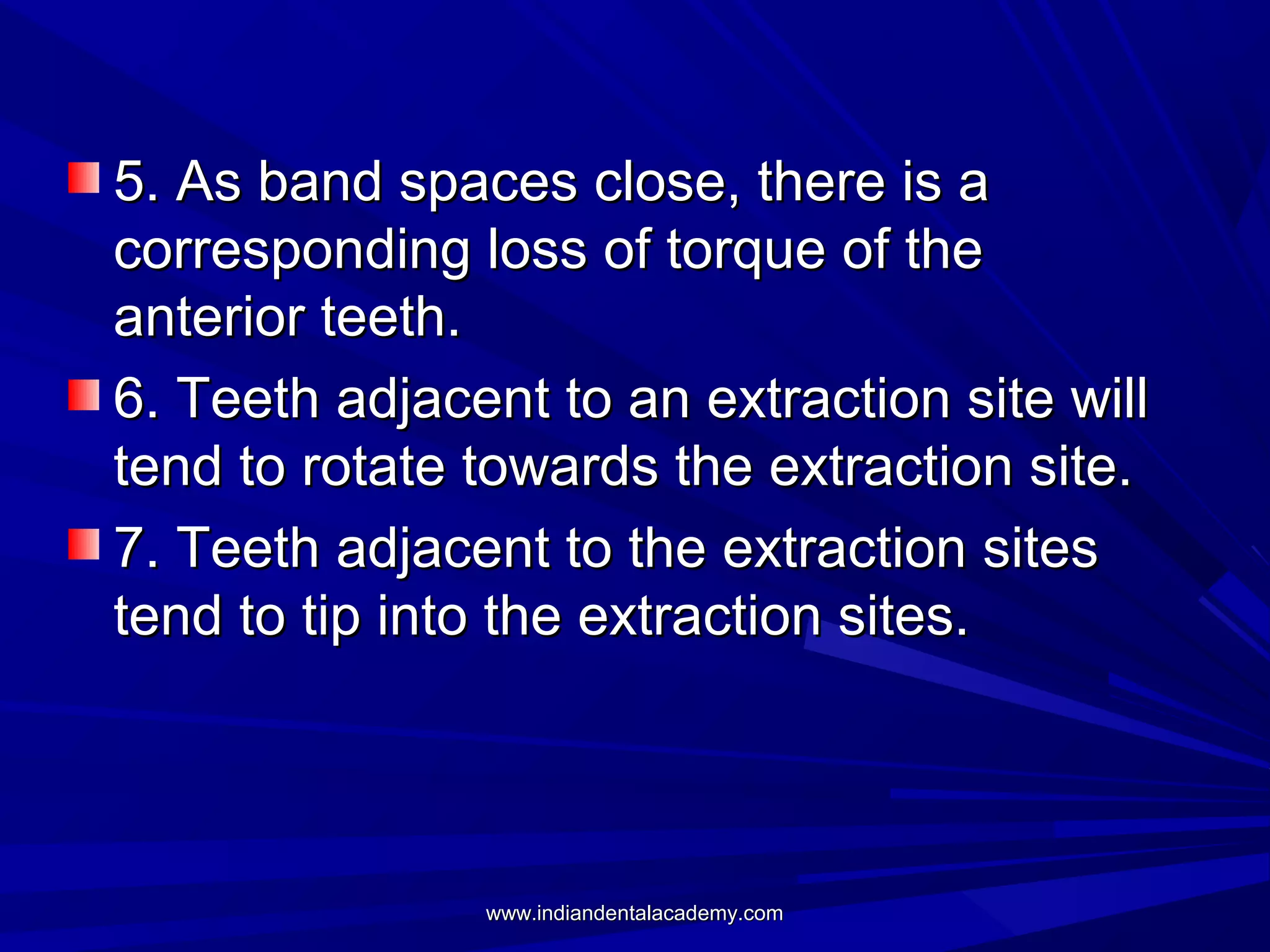 5. As band spaces close, there is a corresponding loss of torque of the anterior teeth.

6. Teeth adjacent to an extraction site will tend to rotate towards the extraction site.

7. Teeth adjacent to the extraction sites tend to tip into the extraction sites.

www.indiandentalacademy.com